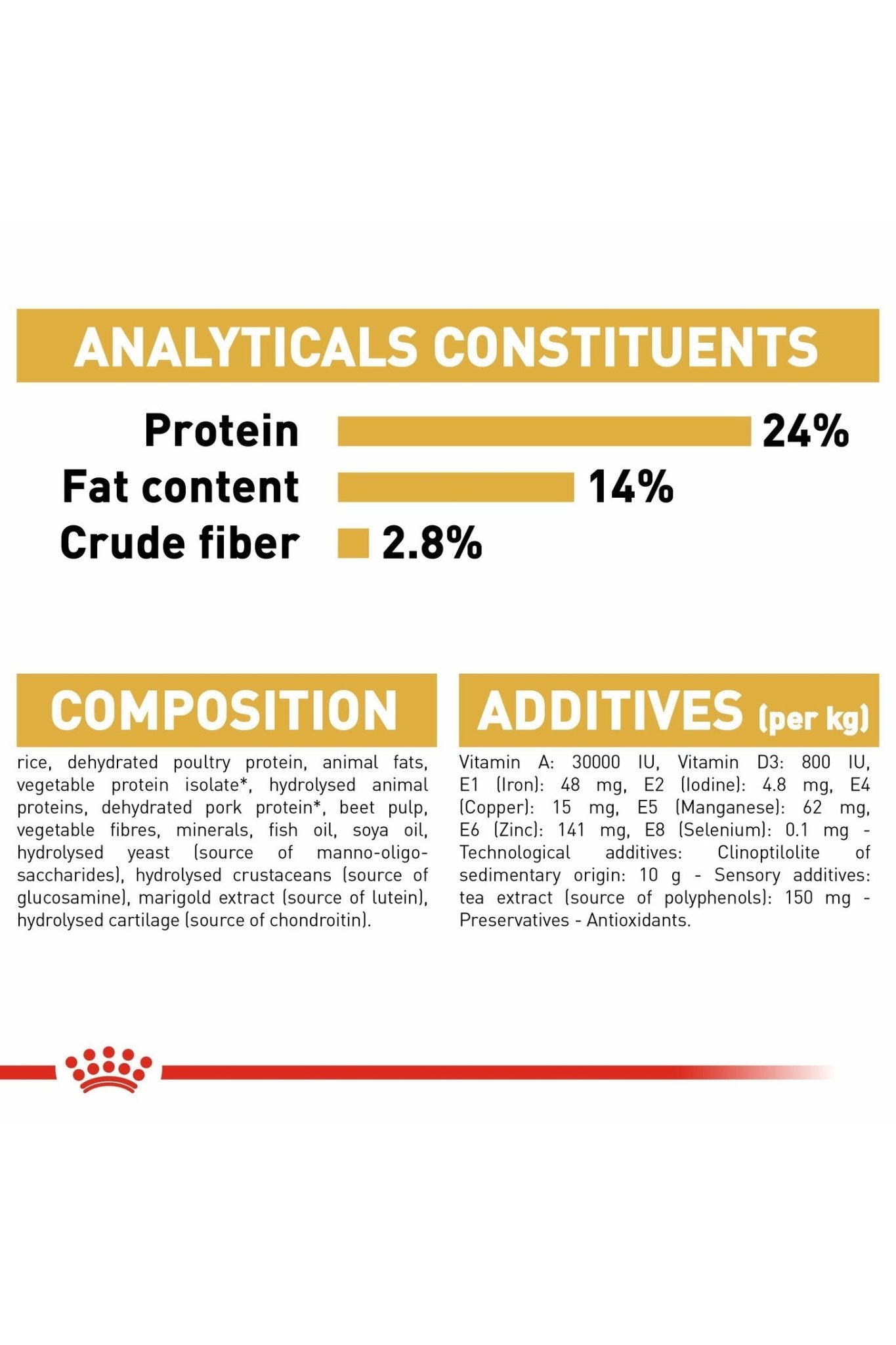 ANALYTICALS CONSTITUENTS

Protein 24%
Fat content 14%
Crude fiber 2.8%

COMPOSITION

rice, dehydrated poultry protein, animal fats, vegetable protein isolate*, hydrolysed animal proteins, dehydrated pork protein*, beet pulp, vegetable fibres, minerals, fish oil, soya oil, hydrolysed yeast (source of manno-oligo-saccharides), hydrolysed crustaceans (source of glucosamine), marigold extract (source of lutein), hydrolysed cartilage (source of chondroitin).

ADDITIVES (per kg)

Vitamin A: 30000 IU, Vitamin D3: 800 IU, E1 (Iron): 48 mg, E2 (Iodine): 4.8 mg, E4 (Copper): 15 mg, E5 (Manganese): 62 mg, E6 (Zinc): 141 mg, E8 (Selenium): 0.1 mg - Technological additives: Clinoptilolite of sedimentary origin: 10 g - Sensory additives: tea extract (source of polyphenols): 150 mg - Preservatives - Antioxidants.